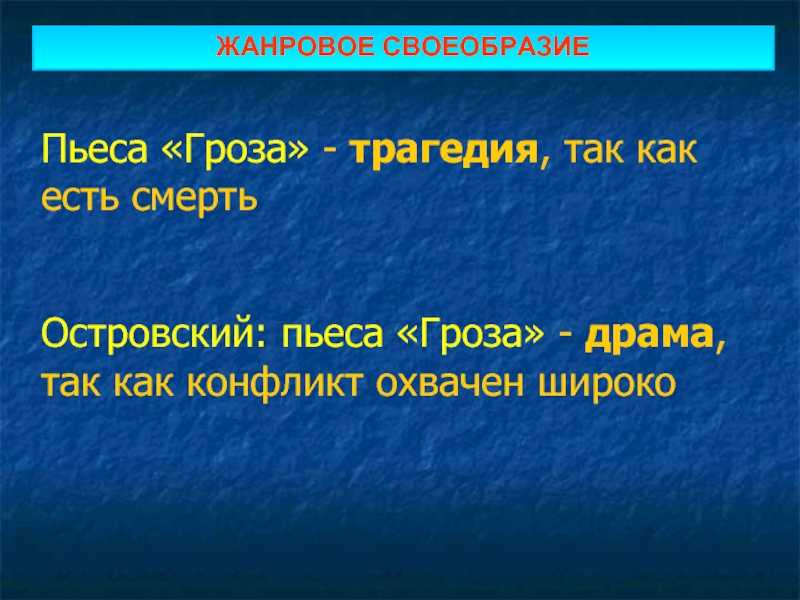 ЖАНРОВОЕ СВОЕОБРАЗИЕ

Пьеса «Гроза» - трагедия, так как есть смерть

Островский: пьеса «Гроза» - драма, так как конфликт охвачен широко